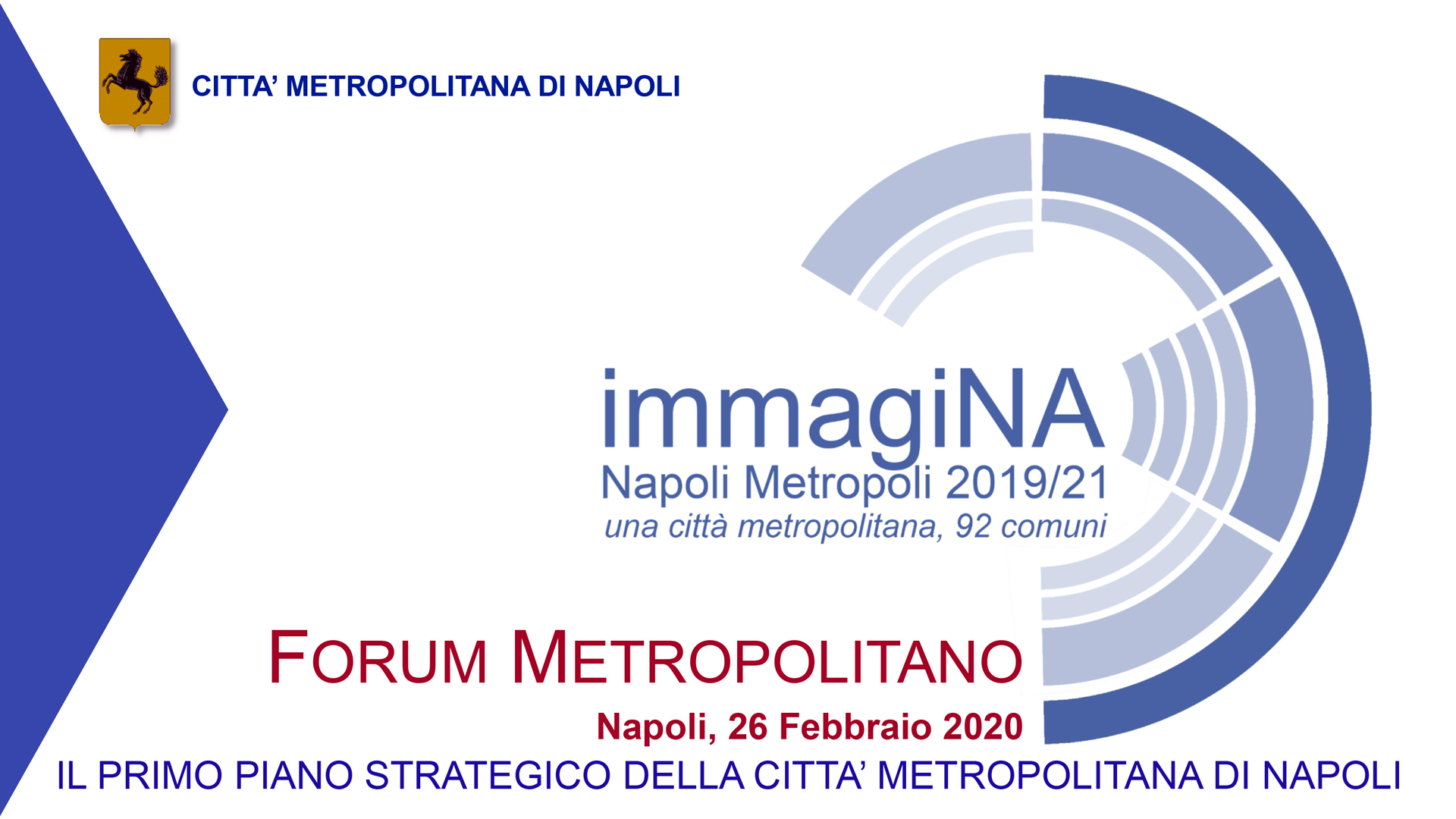 CITTA' METROPOLITANA DI NAPOLI

immagiNA
Napoli Metropoli 2019/21
una città metropolitana, 92 comuni

FORUM METROPOLITANO
Napoli, 26 Febbraio 2020
IL PRIMO PIANO STRATEGICO DELLA CITTA' METROPOLITANA DI NAPOLI